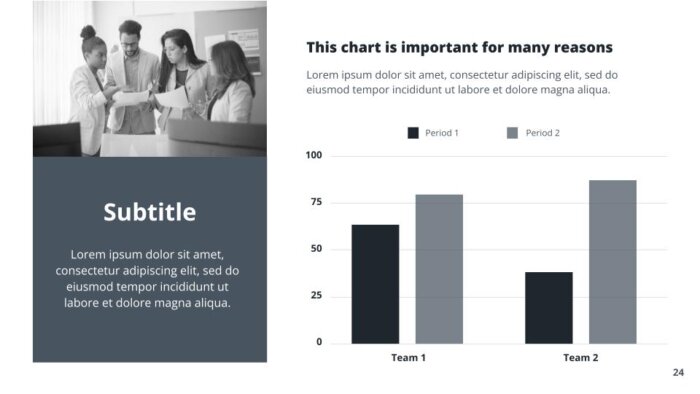 Subtitle

Lorem ipsum dolor sit amet, consectetur adipiscing elit, sed do eiusmod tempor incididunt ut labore et dolore magna aliqua.

This chart is important for many reasons

Lorem ipsum dolor sit amet, consectetur adipiscing elit, sed do eiusmod tempor incididunt ut labore et dolore magna aliqua.

Period 1
Period 2

100
75
50
25
0

Team 1
Team 2

24